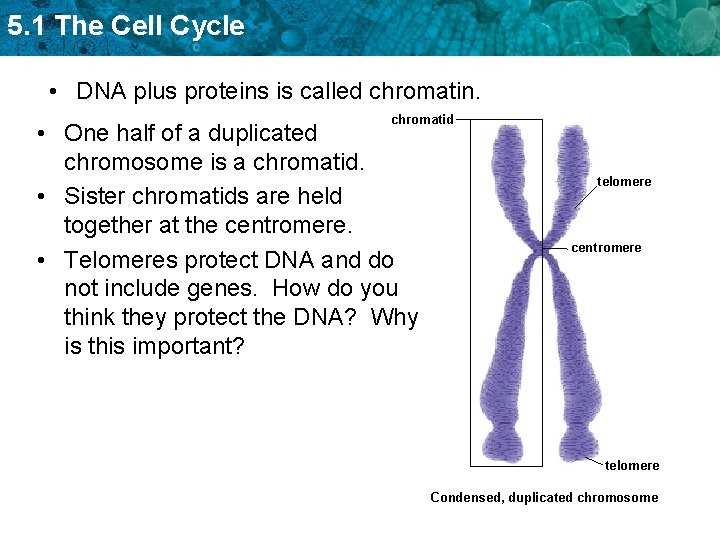 5.1 The Cell Cycle

• DNA plus proteins is called chromatin.

• One half of a duplicated chromosome is a chromatid.

• Sister chromatids are held together at the centromere.

• Telomeres protect DNA and do not include genes. How do you think they protect the DNA? Why is this important?

chromatid

telomere

centromere

telomere

Condensed, duplicated chromosome